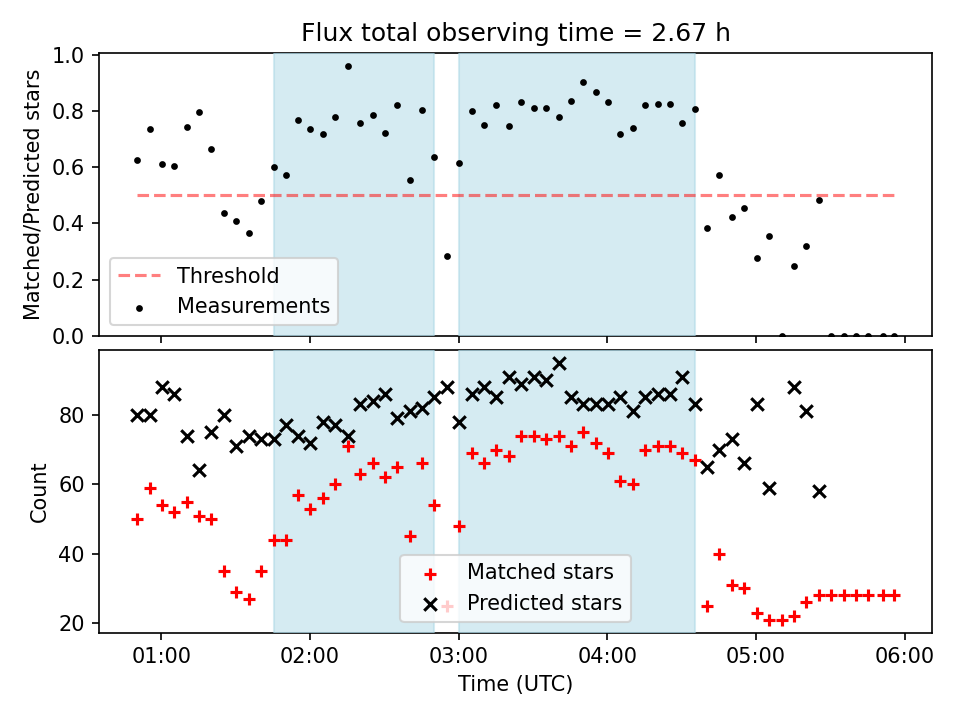 Flux total observing time = 2.67 h

Matched/Predicted stars

1.0
0.8
0.6
0.4
0.2
0.0

Threshold
Measurements

Count

80
60
40
20

Matched stars
Predicted stars

01:00
02:00
03:00
04:00
05:00
06:00

Time (UTC)